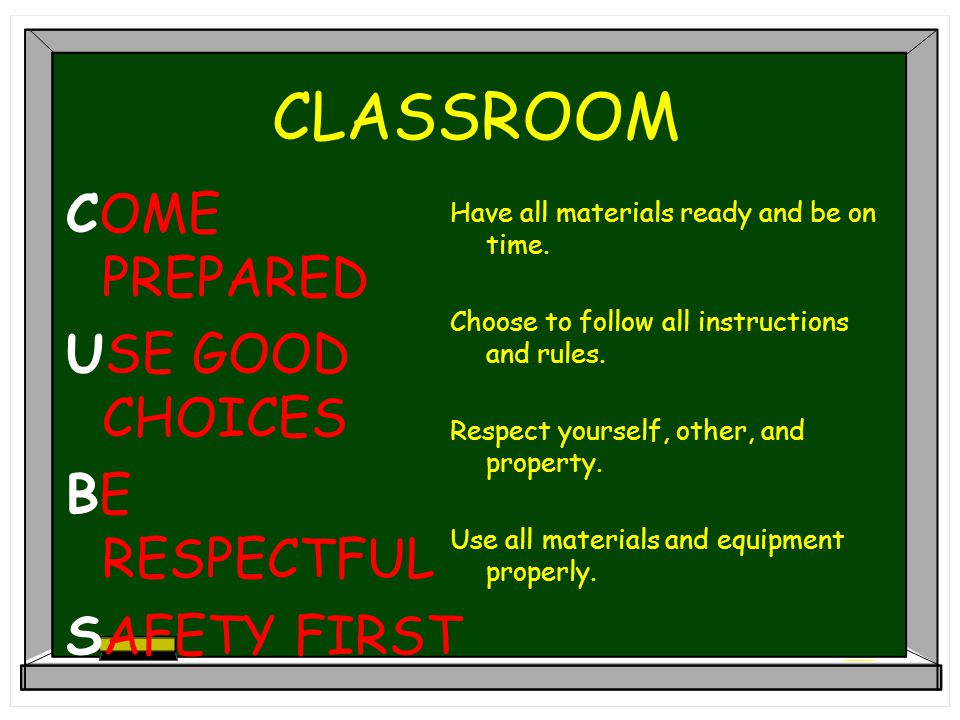 CLASSROOM

COME PREPARED

USE GOOD CHOICES

BE RESPECTFUL

SAFETY FIRST

Have all materials ready and be on time.

Choose to follow all instructions and rules.

Respect yourself, other, and property.

Use all materials and equipment properly.